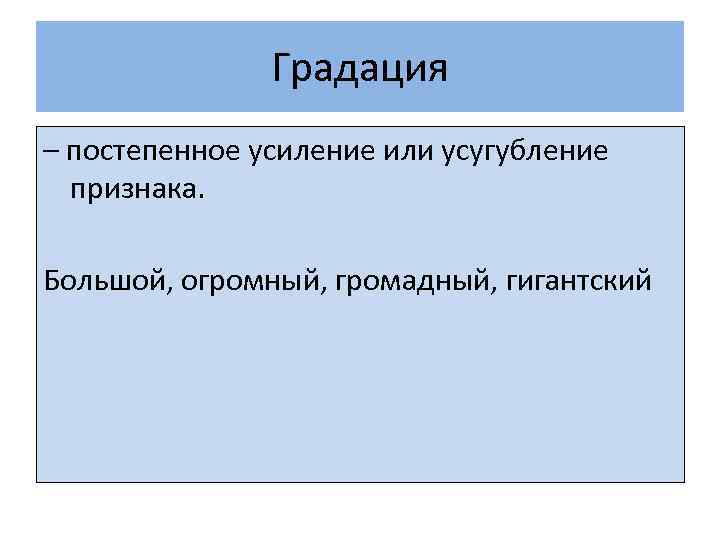 Градация

– постепенное усиление или усугубление признака.

Большой, огромный, громадный, гигантский